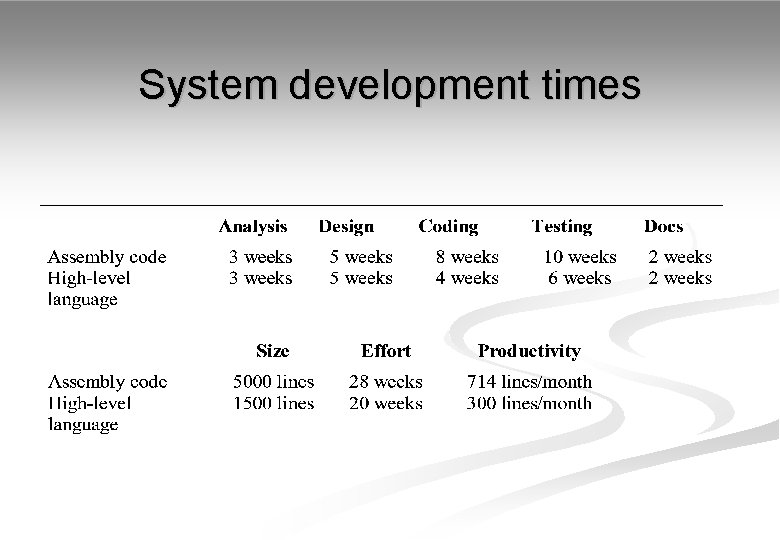 System development times

|  | Analysis | Design | Coding | Testing | Docs |
|---|---|---|---|---|---|
| Assembly code | 3 weeks | 5 weeks | 8 weeks | 10 weeks | 2 weeks |
| High-level language | 3 weeks | 5 weeks | 4 weeks | 6 weeks | 2 weeks |

|  | Size | Effort | Productivity |
|---|---|---|---|
| Assembly code | 5000 lines | 28 weeks | 714 lines/month |
| High-level language | 1500 lines | 20 weeks | 300 lines/month |